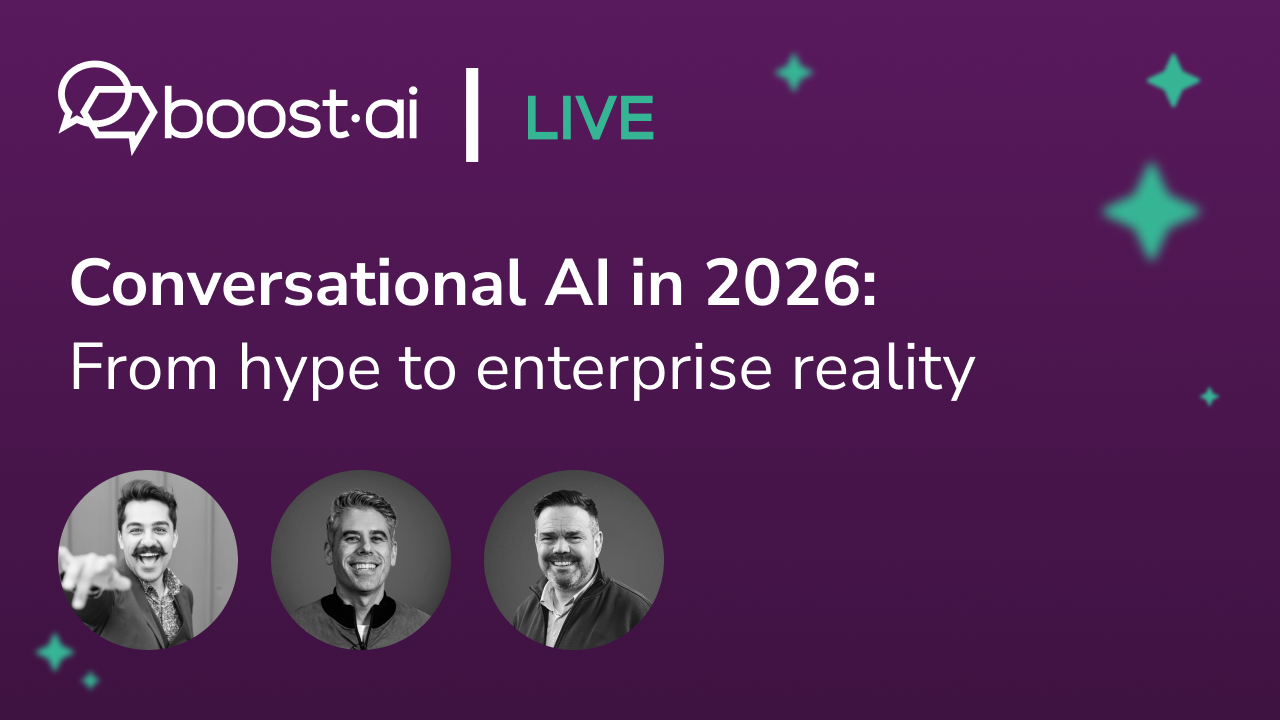 boost·ai | LIVE

Conversational AI in 2026:
From hype to enterprise reality